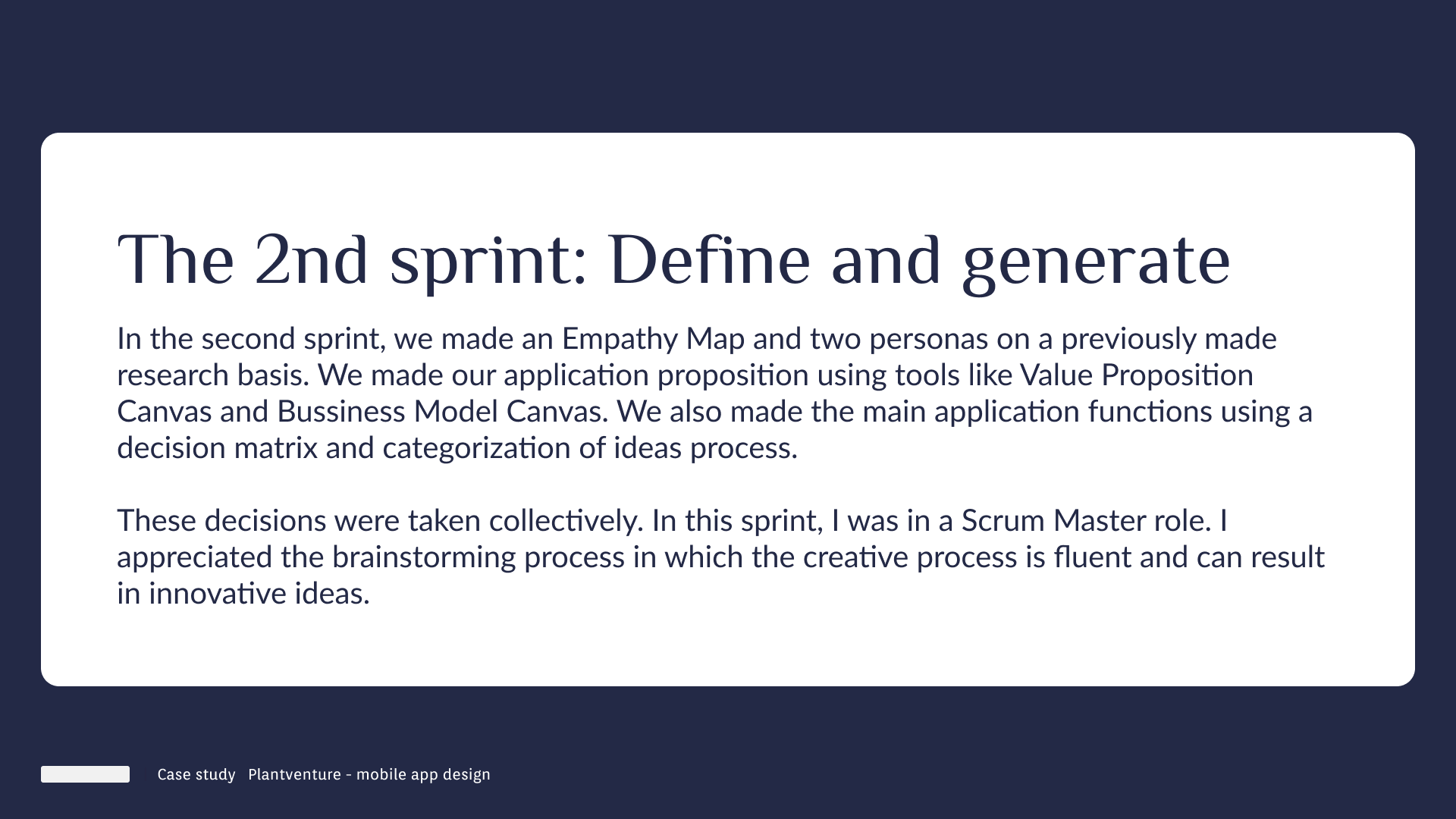 The 2nd sprint: Define and generate

In the second sprint, we made an Empathy Map and two personas on a previously made research basis. We made our application proposition using tools like Value Proposition Canvas and Bussiness Model Canvas. We also made the main application functions using a decision matrix and categorization of ideas process.

These decisions were taken collectively. In this sprint, I was in a Scrum Master role. I appreciated the brainstorming process in which the creative process is fluent and can result in innovative ideas.

Case study Plantventure - mobile app design